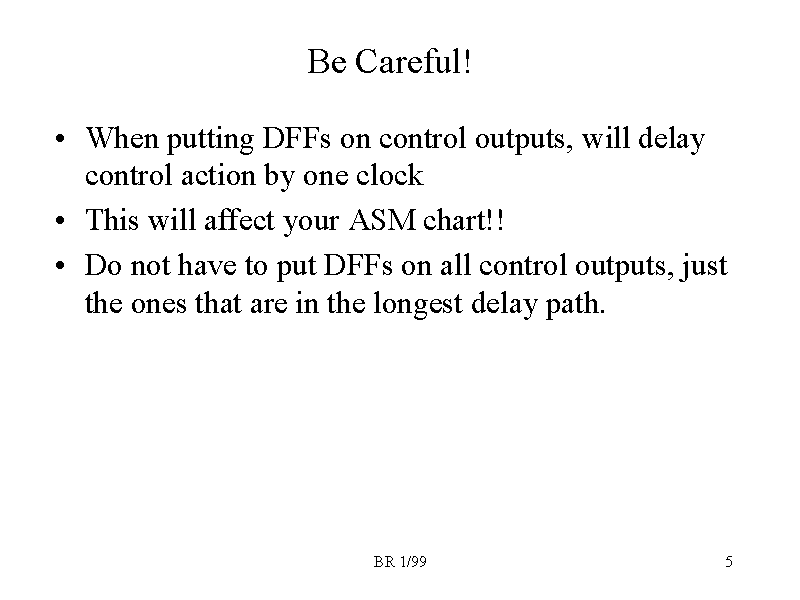 Be Careful!

• When putting DFFs on control outputs, will delay control action by one clock
• This will affect your ASM chart!!
• Do not have to put DFFs on all control outputs, just the ones that are in the longest delay path.

BR 1/99

5